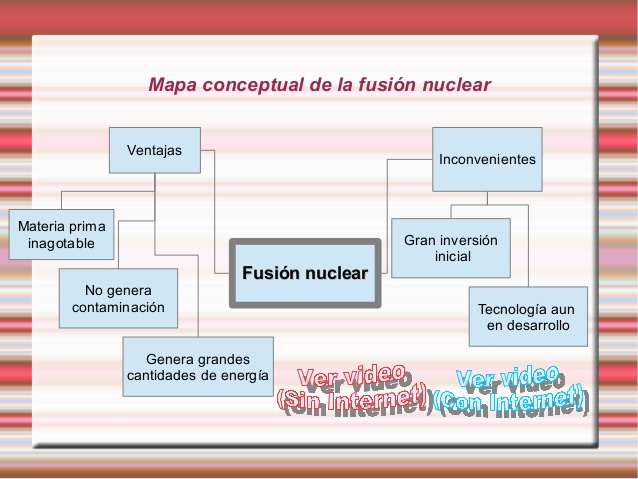 Mapa conceptual de la fusión nuclear

Ventajas

Materia prima inagotable

No genera contaminación

Genera grandes cantidades de energía

Fusión nuclear

Inconvenientes

Gran inversión inicial

Tecnología aun en desarrollo

Ver video (Sin Internet)

Ver video (Con Internet)